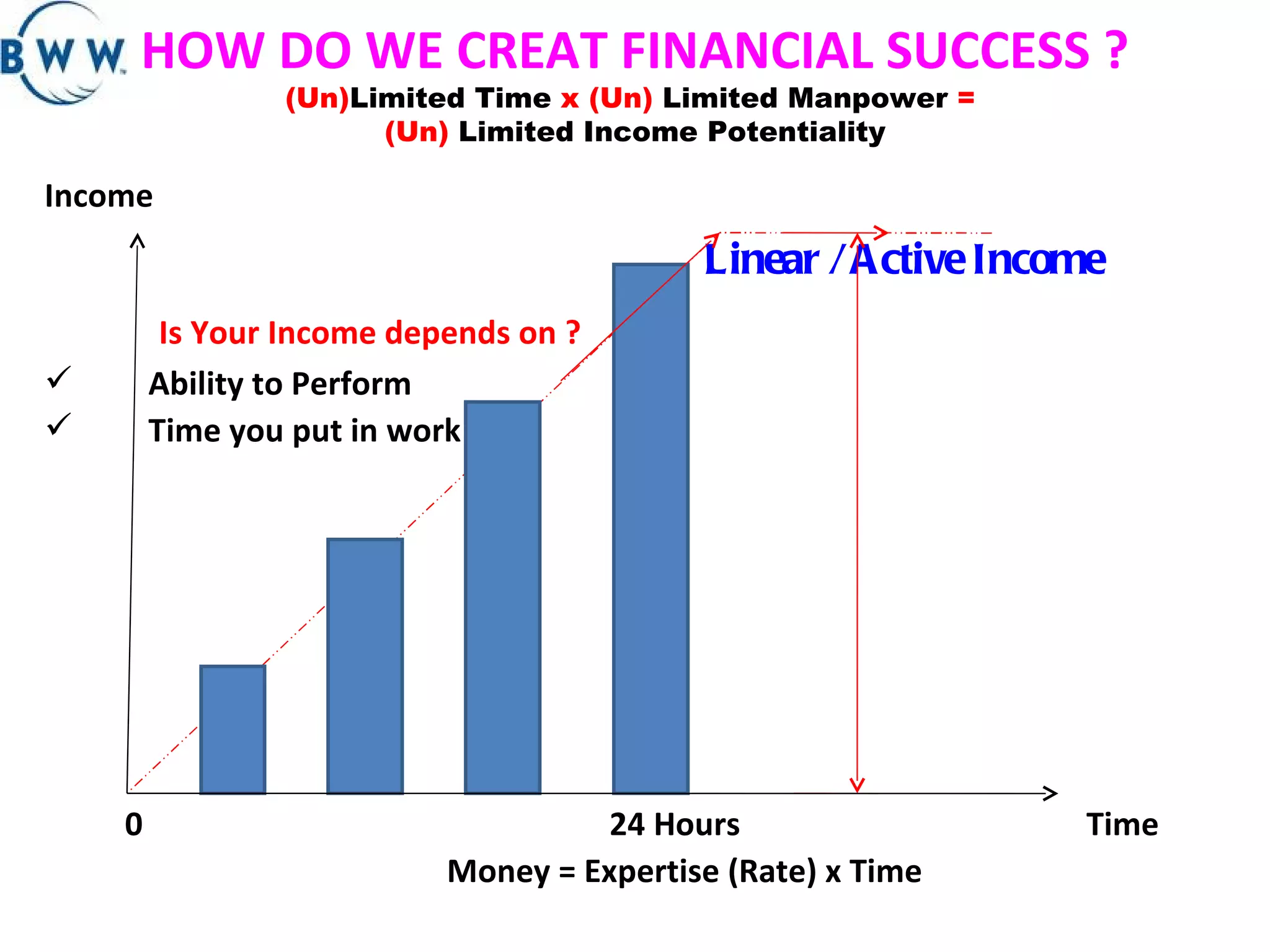 BWW HOW DO WE CREAT FINANCIAL SUCCESS ?

(Un)Limited Time x (Un) Limited Manpower = (Un) Limited Income Potentiality

Income

Linear / Active Income

Is Your Income depends on ?

✓ Ability to Perform
✓ Time you put in work

0

24 Hours

Time

Money = Expertise (Rate) x Time